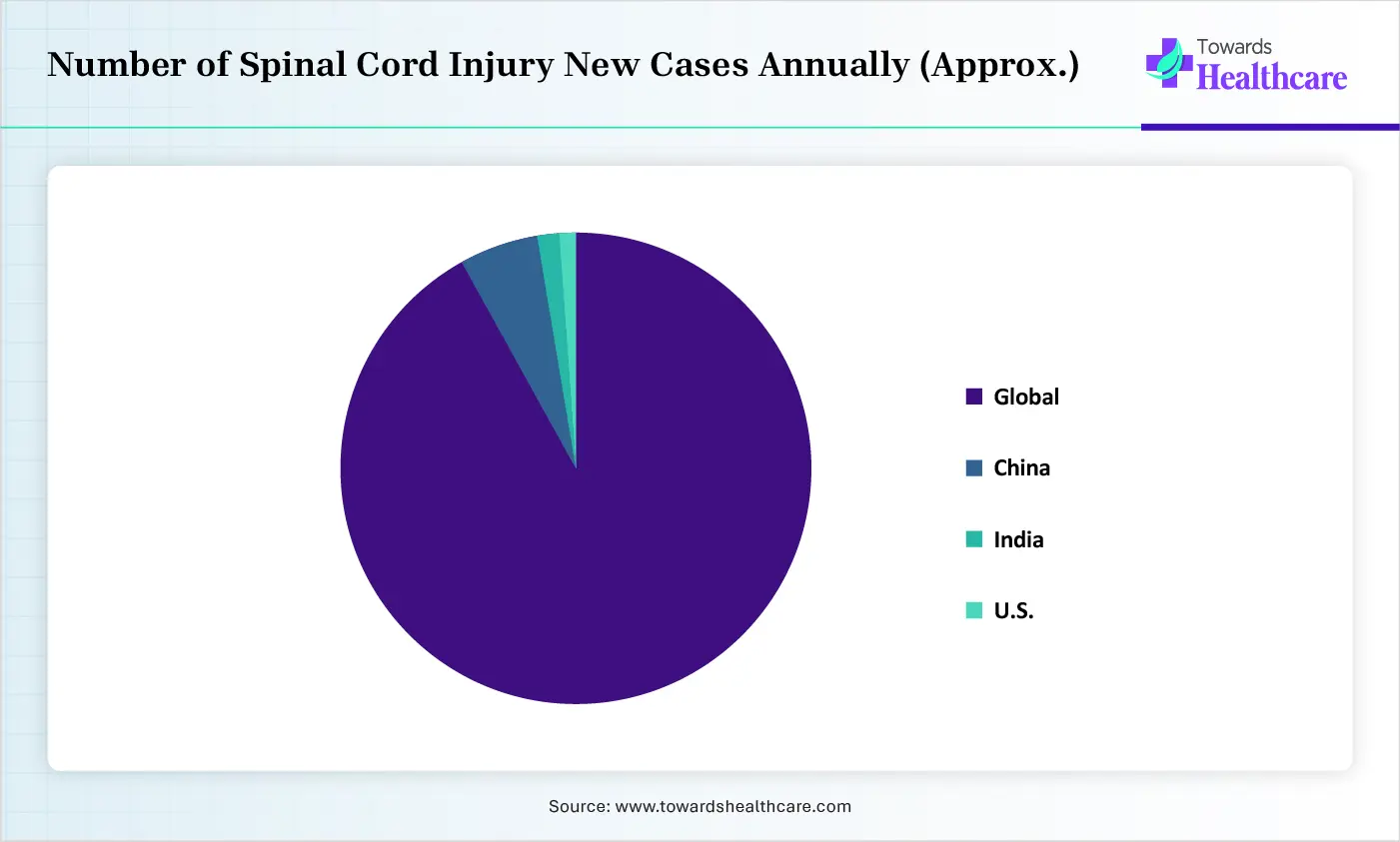 Number of Spinal Cord Injury New Cases Annually (Approx.)

Towards Healthcare

Global

China

India

U.S.

Source: www.towardshealthcare.com